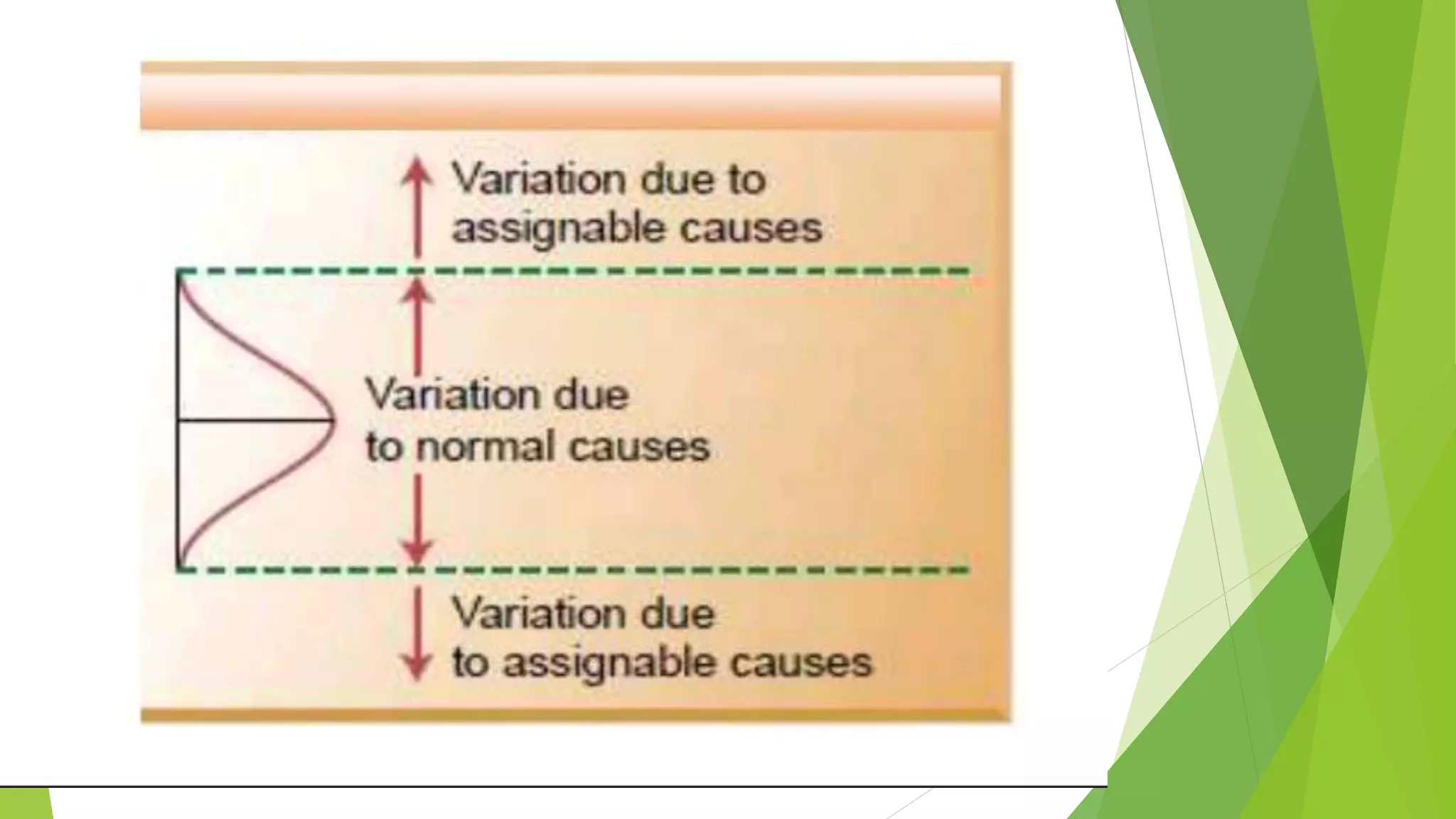 Variation due to assignable causes

Variation due to normal causes

Variation due to assignable causes